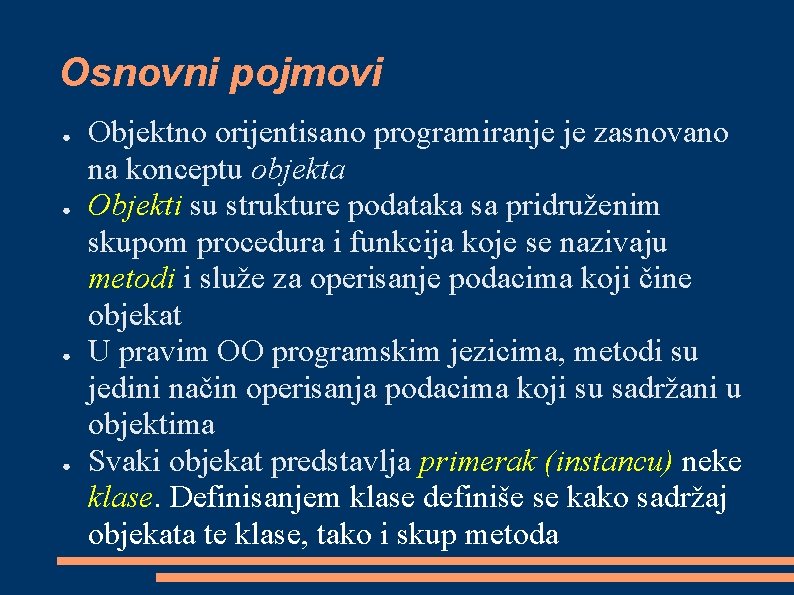 Osnovni pojmovi

● Objektno orijentisano programiranje je zasnovano na konceptu objekta

● Objekti su strukture podataka sa pridruženim skupom procedura i funkcija koje se nazivaju metodi i služe za operisanje podacima koji čine objekat

● U pravim OO programskim jezicima, metodi su jedini način operisanja podacima koji su sadržani u objektima

● Svaki objekat predstavlja primerak (instancu) neke klase. Definisanjem klase definiše se kako sadržaj objekata te klase, tako i skup metoda